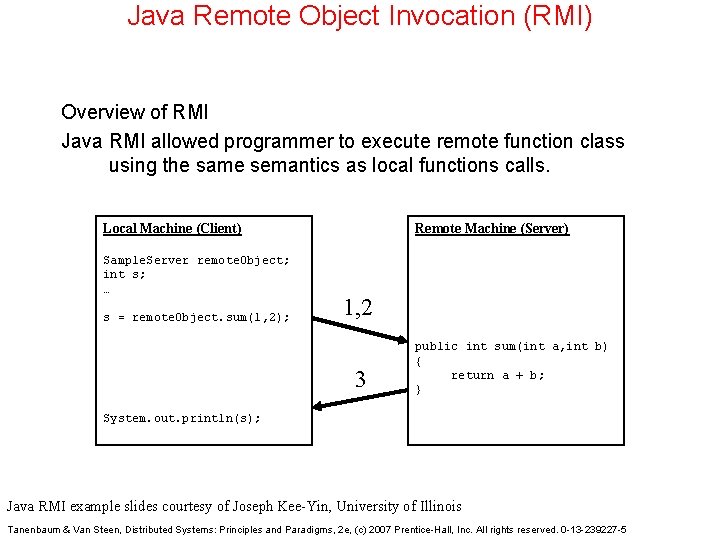 Java Remote Object Invocation (RMI)

Overview of RMI

Java RMI allowed programmer to execute remote function class using the same semantics as local functions calls.

Local Machine (Client)

SampleServer remoteObject;
int s;
…

s = remoteObject.sum(1,2);

System.out.println(s);

1,2

3

Remote Machine (Server)

public int sum(int a,int b)
{
return a + b;
}

Java RMI example slides courtesy of Joseph Kee-Yin, University of Illinois

Tanenbaum & Van Steen, Distributed Systems: Principles and Paradigms, 2e, (c) 2007 Prentice-Hall, Inc. All rights reserved. 0-13-239227-5